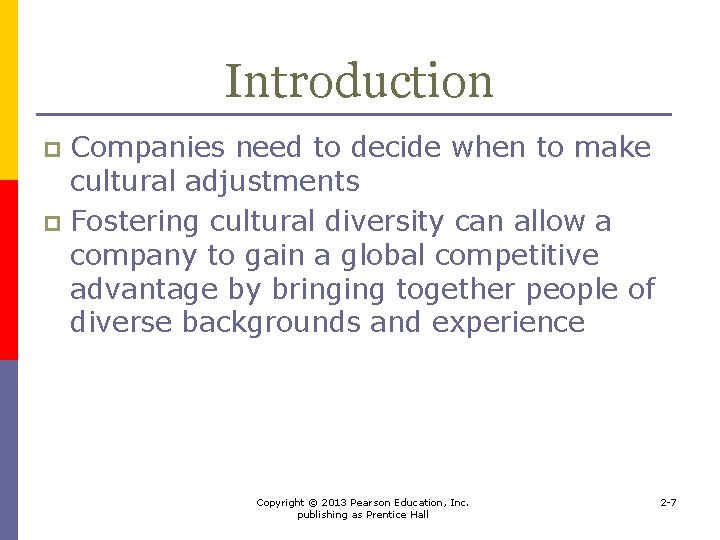 Introduction

Companies need to decide when to make cultural adjustments

Fostering cultural diversity can allow a company to gain a global competitive advantage by bringing together people of diverse backgrounds and experience

Copyright © 2013 Pearson Education, Inc. publishing as Prentice Hall

2-7